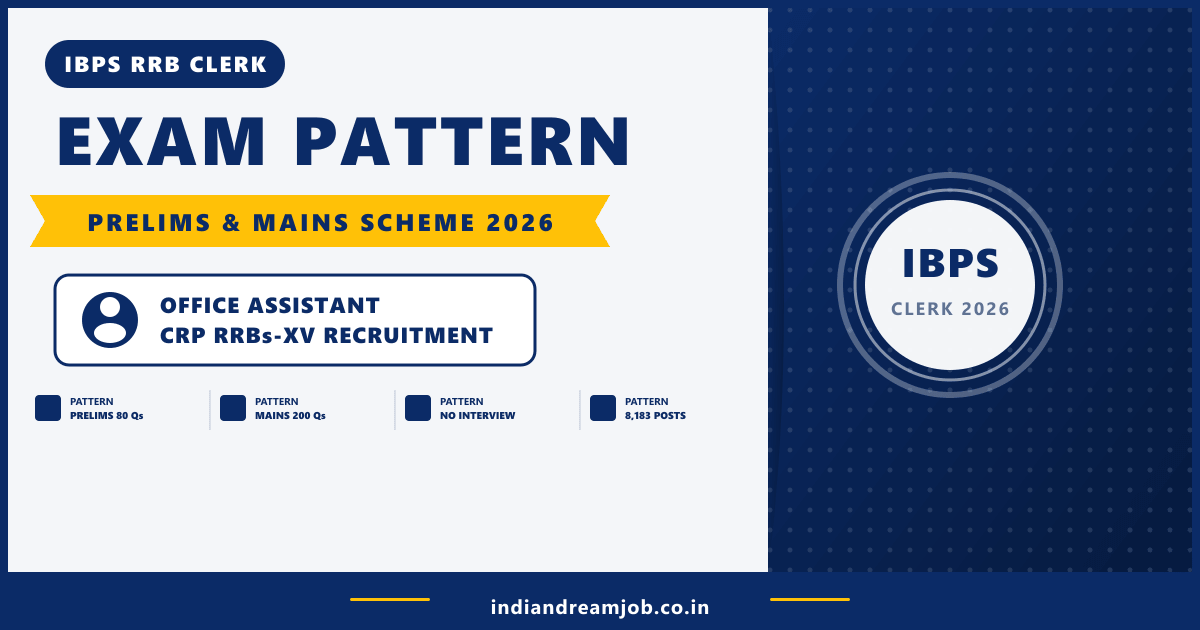 IBPS RRB CLERK

EXAM PATTERN

PRELIMS & MAINS SCHEME 2026

OFFICE ASSISTANT
CRP RRBs-XV RECRUITMENT

PATTERN
PRELIMS 80 Qs

PATTERN
MAINS 200 Qs

PATTERN
NO INTERVIEW

PATTERN
8,183 POSTS

IBPS
CLERK 2026

indiandreamjob.co.in